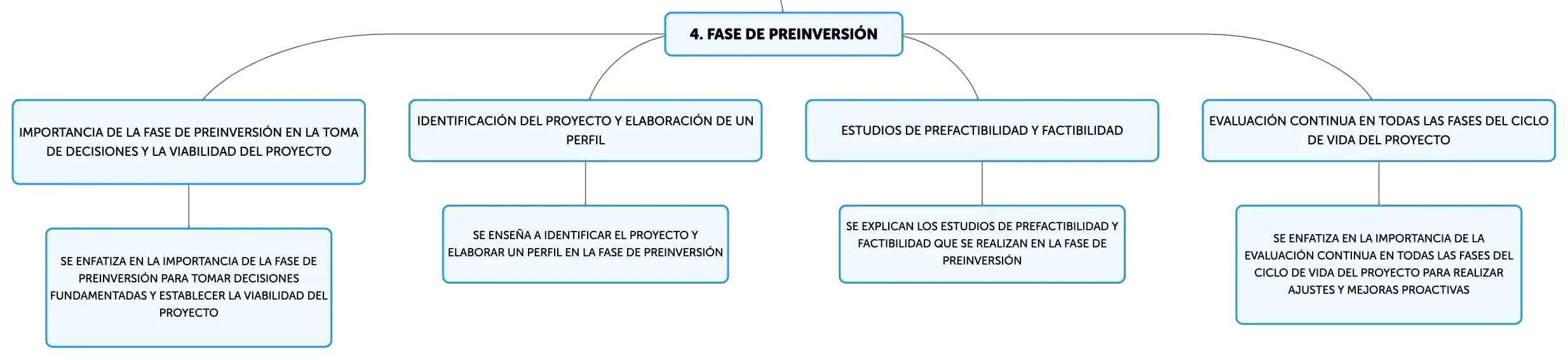 4. FASE DE PREINVERSIÓN

IMPORTANCIA DE LA FASE DE PREINVERSIÓN EN LA TOMA DE DECISIONES Y LA VIABILIDAD DEL PROYECTO

SE ENFATIZA EN LA IMPORTANCIA DE LA FASE DE PREINVERSIÓN PARA TOMAR DECISIONES FUNDAMENTADAS Y ESTABLECER LA VIABILIDAD DEL PROYECTO

IDENTIFICACIÓN DEL PROYECTO Y ELABORACIÓN DE UN PERFIL

SE ENSEÑA A IDENTIFICAR EL PROYECTO Y ELABORAR UN PERFIL EN LA FASE DE PREINVERSIÓN

ESTUDIOS DE PREFACTIBILIDAD Y FACTIBILIDAD

SE EXPLICAN LOS ESTUDIOS DE PREFACTIBILIDAD Y FACTIBILIDAD QUE SE REALIZAN EN LA FASE DE PREINVERSIÓN

EVALUACIÓN CONTINUA EN TODAS LAS FASES DEL CICLO DE VIDA DEL PROYECTO

SE ENFATIZA EN LA IMPORTANCIA DE LA EVALUACIÓN CONTINUA EN TODAS LAS FASES DEL CICLO DE VIDA DEL PROYECTO PARA REALIZAR AJUSTES Y MEJORAS PROACTIVAS